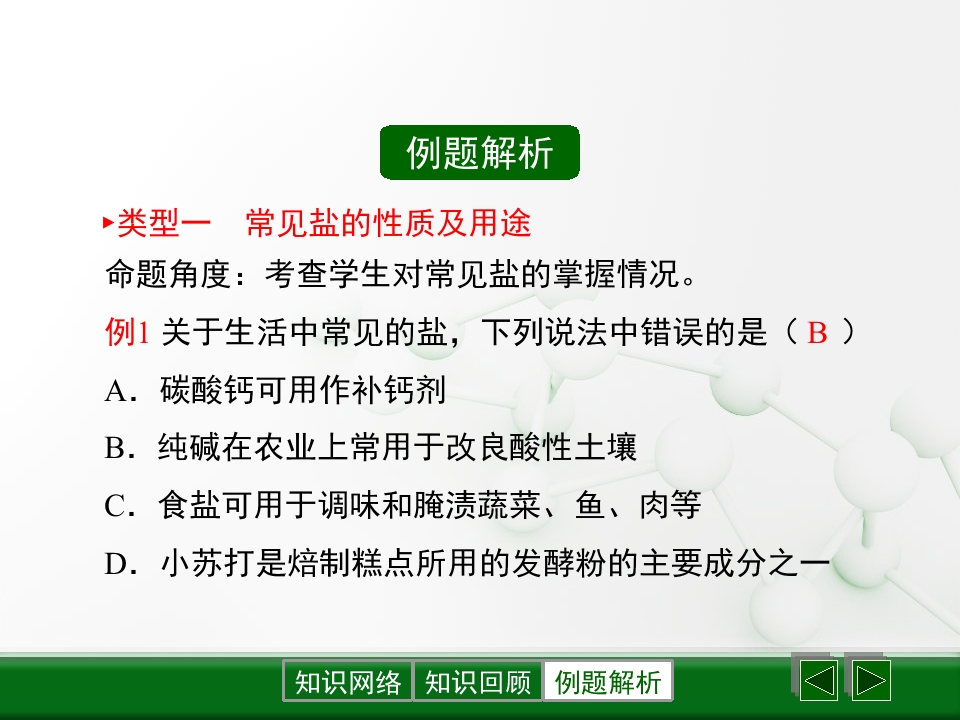 例题解析

▸类型一　常见盐的性质及用途

命题角度：考查学生对常见盐的掌握情况。

例1 关于生活中常见的盐，下列说法中错误的是（ B ）

A．碳酸钙可用作补钙剂

B．纯碱在农业上常用于改良酸性土壤

C．食盐可用于调味和腌渍蔬菜、鱼、肉等

D．小苏打是焙制糕点所用的发酵粉的主要成分之一

知识网络　知识回顾　例题解析